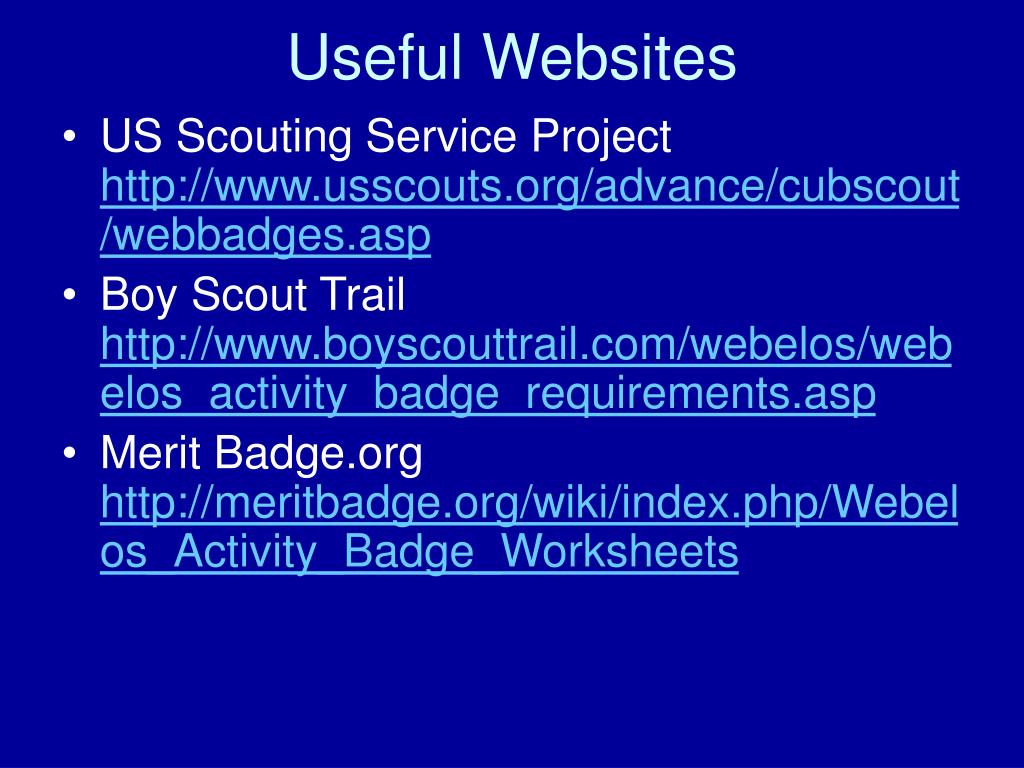 Useful Websites

• US Scouting Service Project http://www.usscouts.org/advance/cubscout/webbadges.asp
• Boy Scout Trail http://www.boyscouttrail.com/webelos/webelos_activity_badge_requirements.asp
• Merit Badge.org http://meritbadge.org/wiki/index.php/Webelos_Activity_Badge_Worksheets